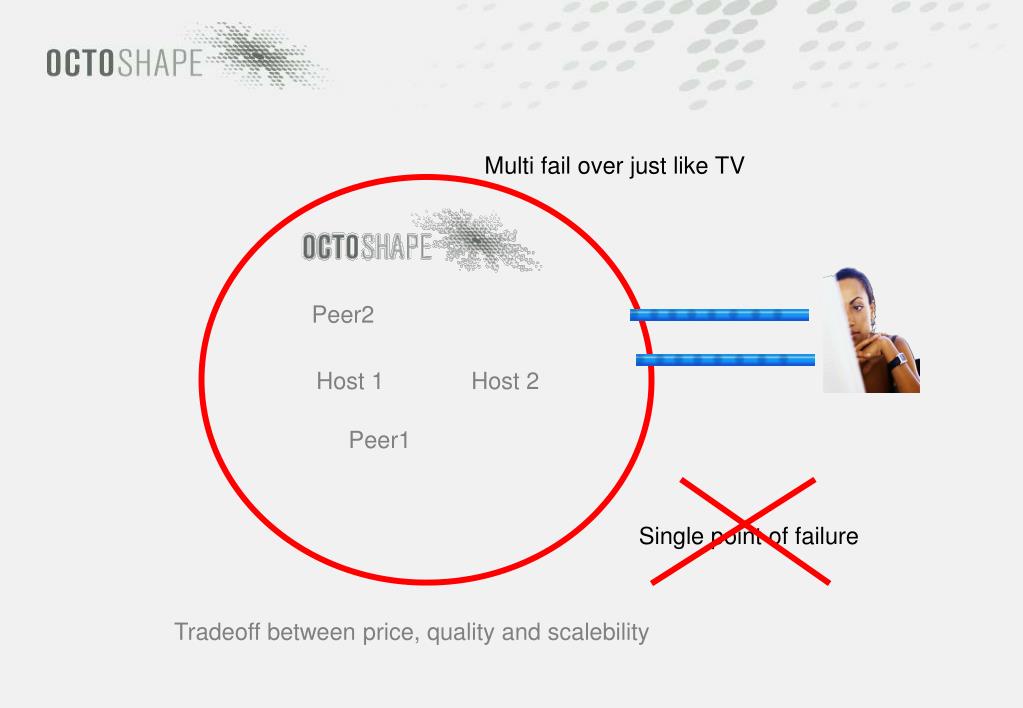 OCTOSHAPE

Multi fail over just like TV

OCTOSHAPE

Peer2

Host 1

Host 2

Peer1

Single point of failure

Tradeoff between price, quality and scalebility